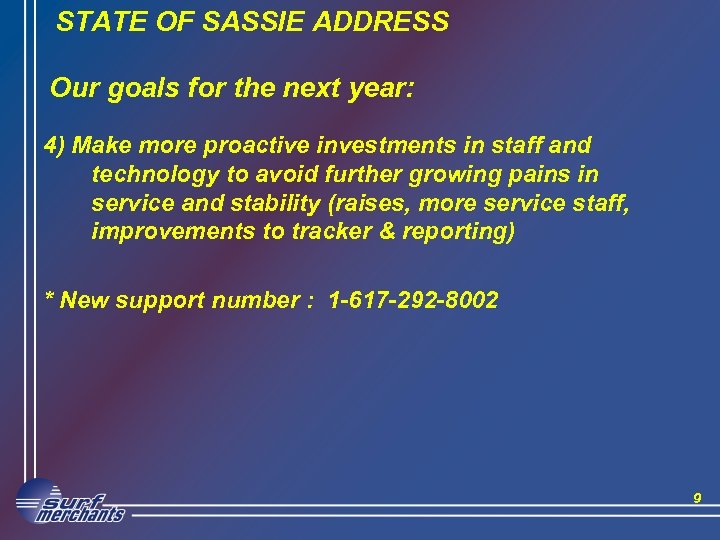 STATE OF SASSIE ADDRESS

Our goals for the next year:

4) Make more proactive investments in staff and technology to avoid further growing pains in service and stability (raises, more service staff, improvements to tracker & reporting)

* New support number : 1-617-292-8002

surf merchants

9